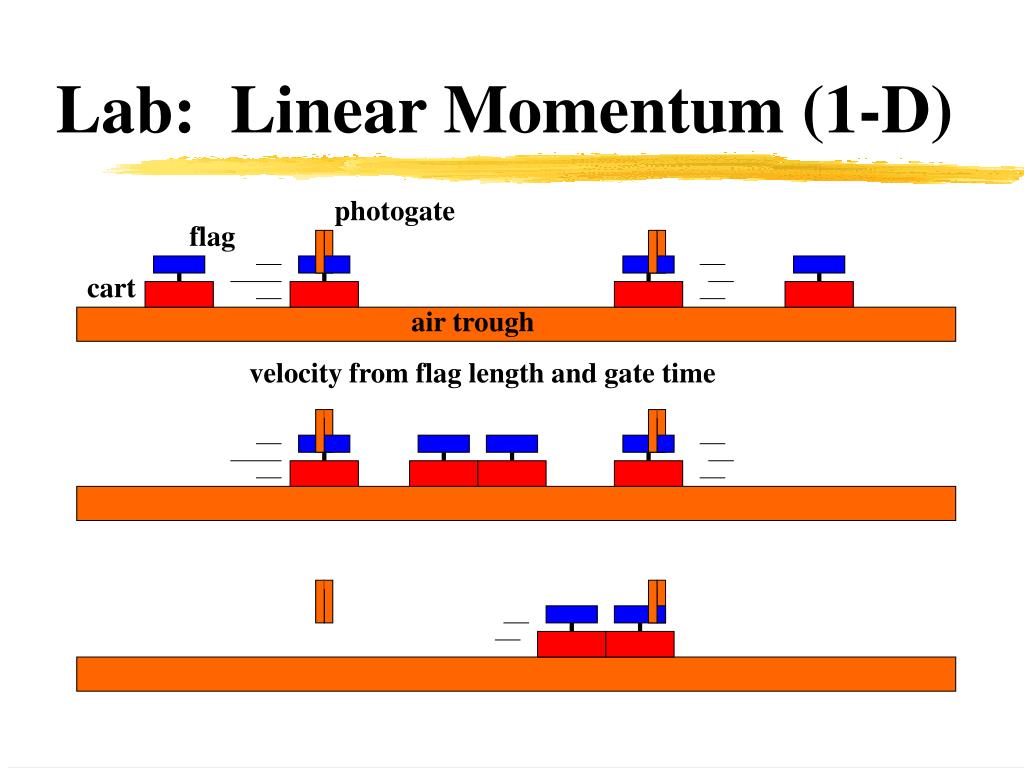 Lab: Linear Momentum (1-D)

photogate

flag

cart

air trough

velocity from flag length and gate time